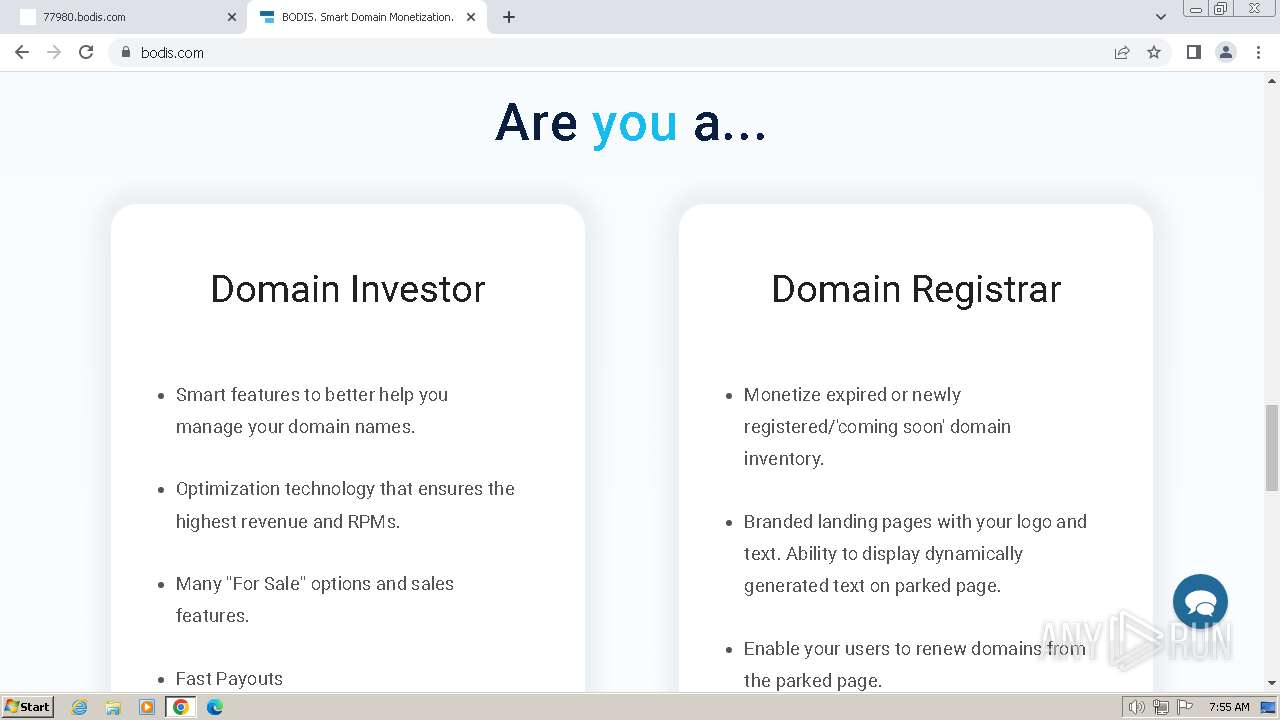 77980.bodis.com
BODIS. Smart Domain Monetization.
bodis.com

Are you a...

Domain Investor

- Smart features to better help you manage your domain names.
- Optimization technology that ensures the highest revenue and RPMs.
- Many "For Sale" options and sales features.
- Fast Payouts

Domain Registrar

- Monetize expired or newly registered/'coming soon' domain inventory.
- Branded landing pages with your logo and text. Ability to display dynamically generated text on parked page.
- Enable your users to renew domains from the parked page.

ANY RUN

Start
7:55 AM